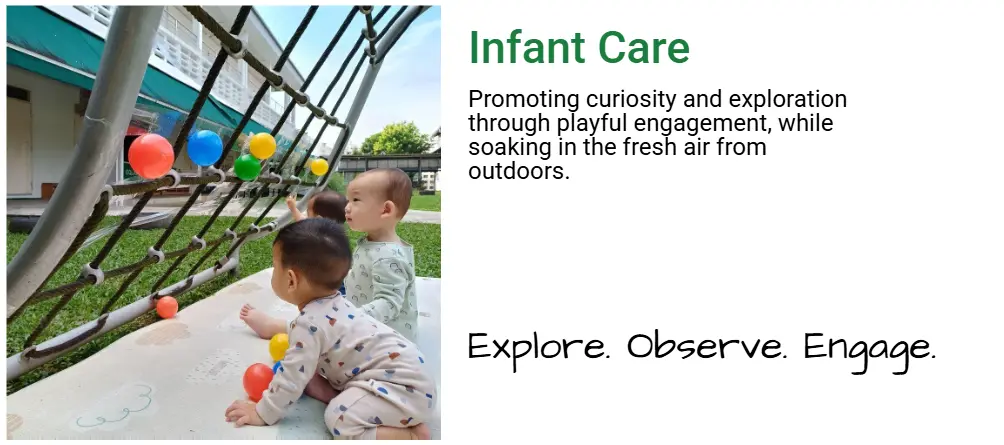 Infant Care

Promoting curiosity and exploration through playful engagement, while soaking in the fresh air from outdoors.

Explore. Observe. Engage.